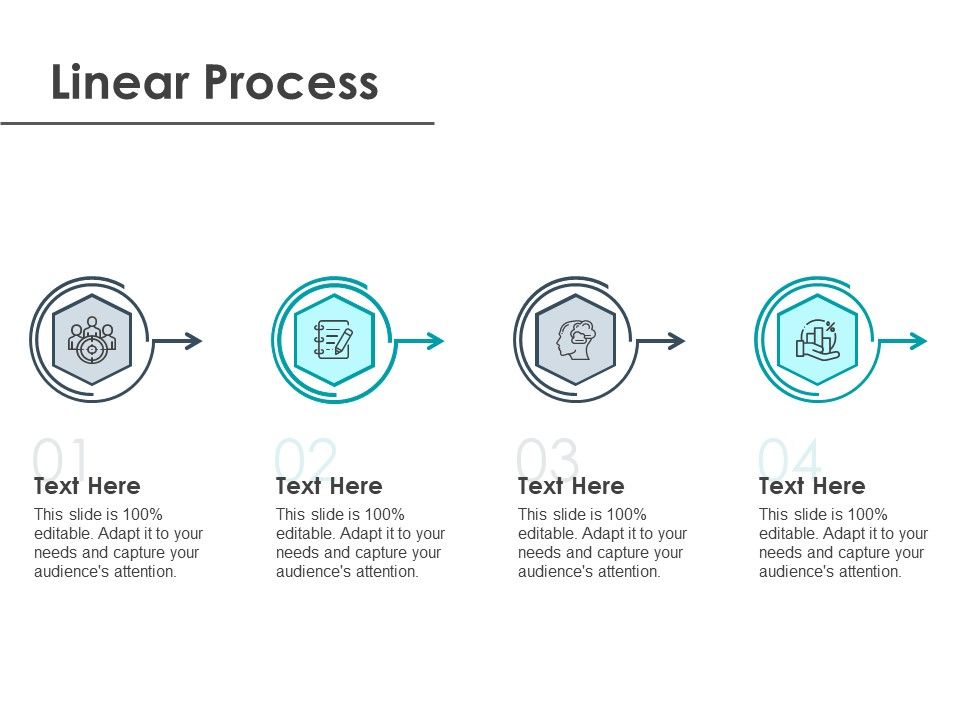 Linear Process

01
Text Here
This slide is 100% editable. Adapt it to your needs and capture your audience's attention.

02
Text Here
This slide is 100% editable. Adapt it to your needs and capture your audience's attention.

03
Text Here
This slide is 100% editable. Adapt it to your needs and capture your audience's attention.

04
Text Here
This slide is 100% editable. Adapt it to your needs and capture your audience's attention.